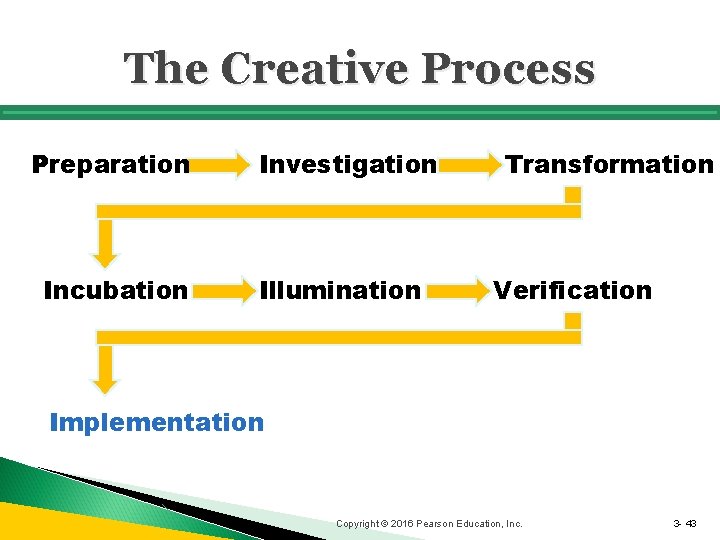 The Creative Process

Preparation Investigation Transformation

Incubation Illumination Verification

Implementation

Copyright © 2016 Pearson Education, Inc.

3- 43